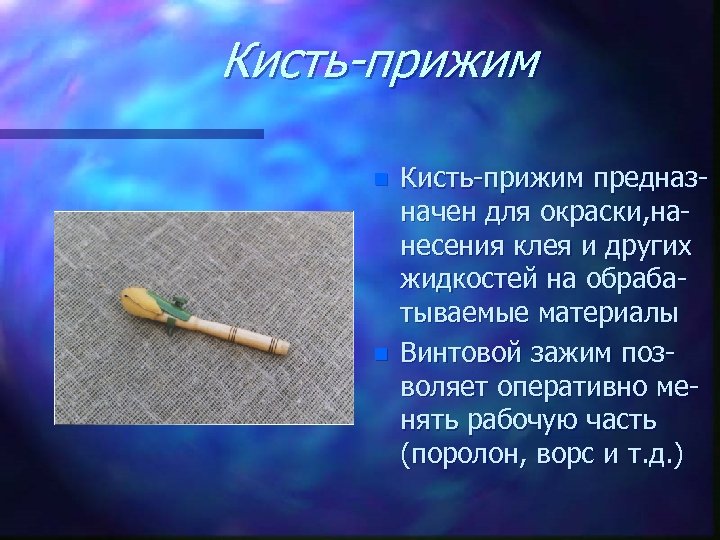 Кисть-прижим

Кисть-прижим предназначен для окраски,нанесения клея и других жидкостей на обрабатываемые материалы

Винтовой зажим позволяет оперативно менять рабочую часть (поролон, ворс и т.д.)